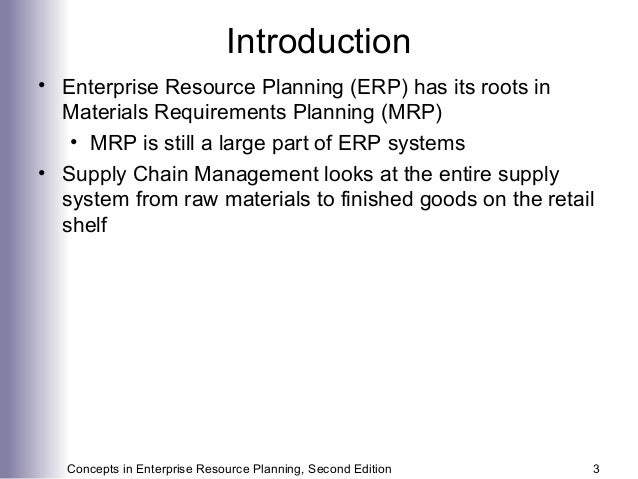 Introduction

• Enterprise Resource Planning (ERP) has its roots in Materials Requirements Planning (MRP)
  • MRP is still a large part of ERP systems
• Supply Chain Management looks at the entire supply system from raw materials to finished goods on the retail shelf

Concepts in Enterprise Resource Planning, Second Edition 3